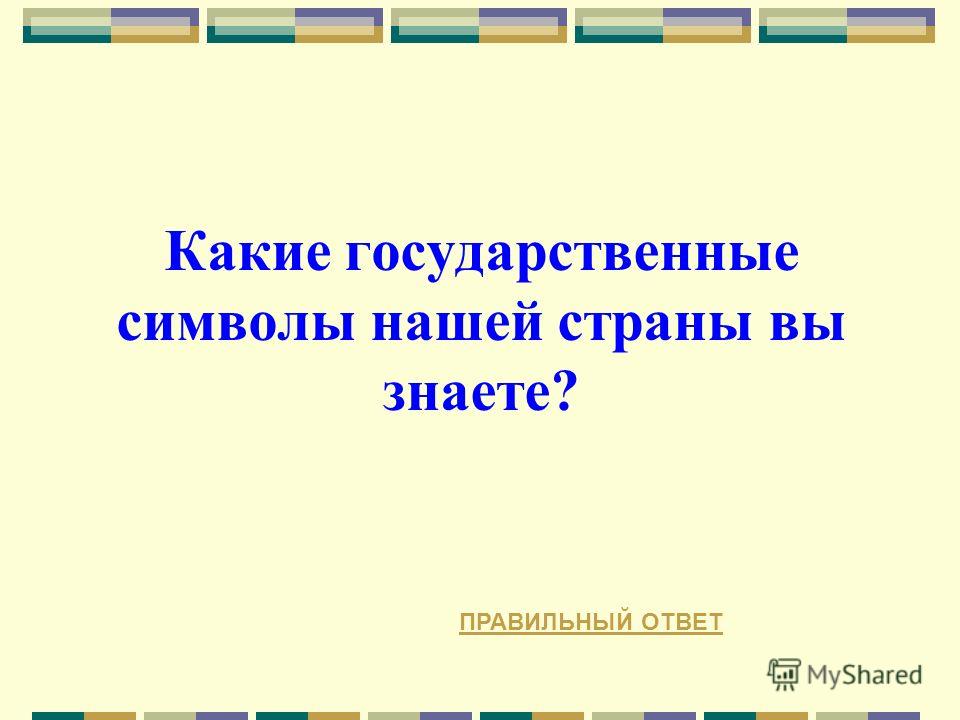 Какие государственные символы нашей страны вы знаете?

ПРАВИЛЬНЫЙ ОТВЕТ

MyShared